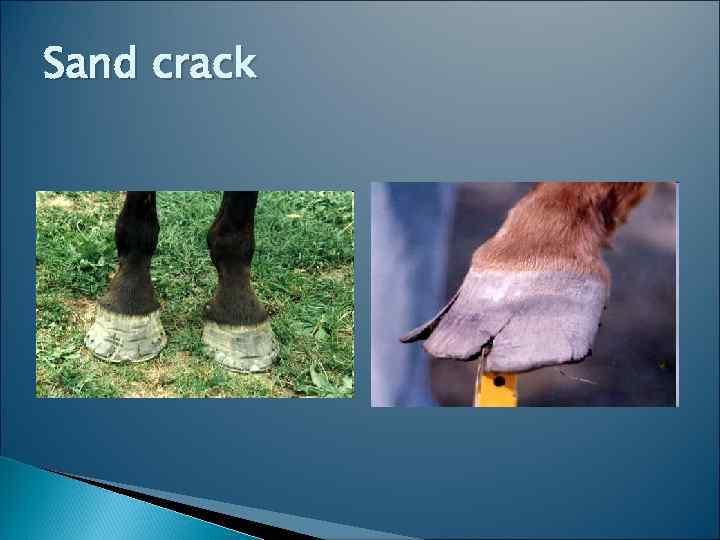 Sand crack